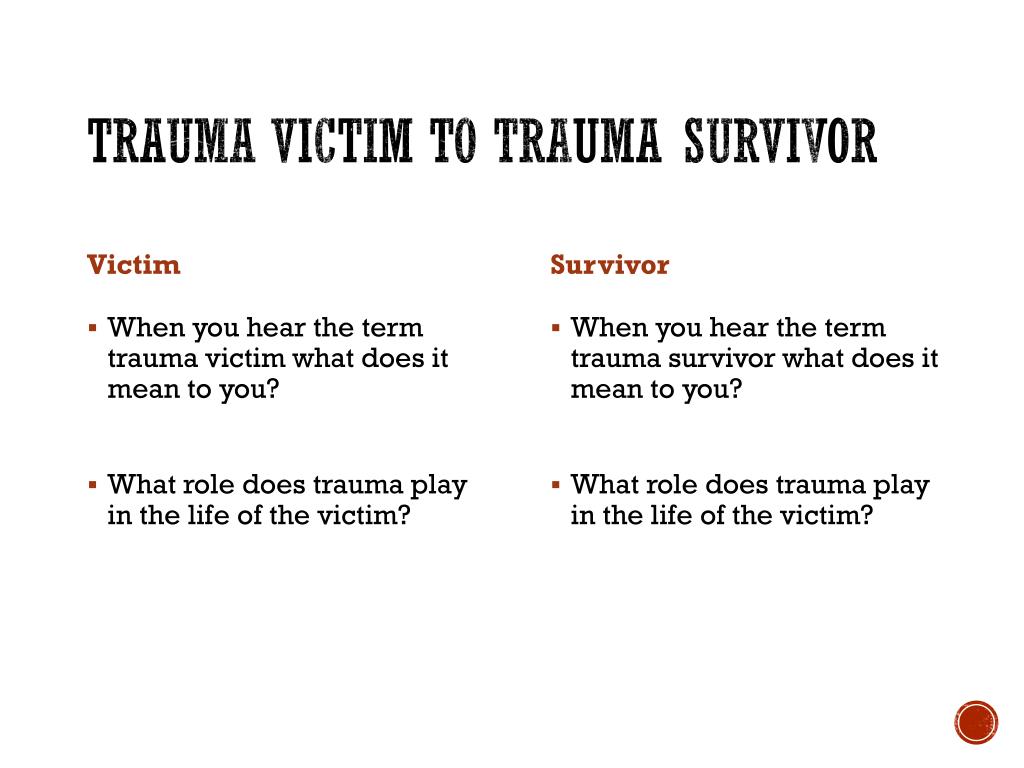 TRAUMA VICTIM TO TRAUMA SURVIVOR

Victim

▪ When you hear the term trauma victim what does it mean to you?

▪ What role does trauma play in the life of the victim?

Survivor

▪ When you hear the term trauma survivor what does it mean to you?

▪ What role does trauma play in the life of the victim?